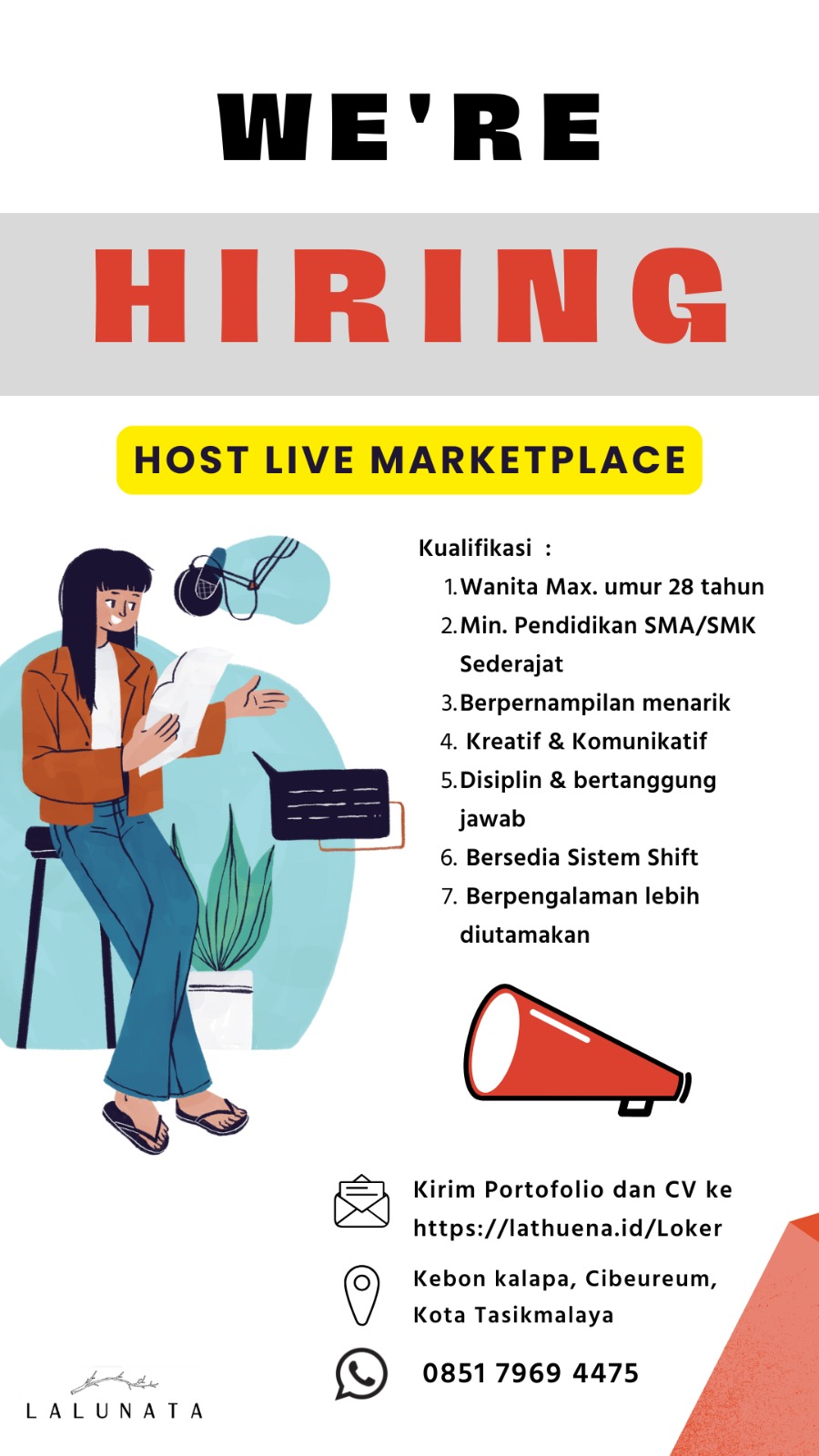 WE'RE

HIRING

HOST LIVE MARKETPLACE

Kualifikasi :

1. Wanita Max. umur 28 tahun
2. Min. Pendidikan SMA/SMK Sederajat
3. Berpernampilan menarik
4. Kreatif & Komunikatif
5. Disiplin & bertanggung jawab
6. Bersedia Sistem Shift
7. Berpengalaman lebih diutamakan

Kirim Portofolio dan CV ke https://lathuena.id/Loker

Kebon kalapa, Cibeureum, Kota Tasikmalaya

0851 7969 4475

LALUNATA